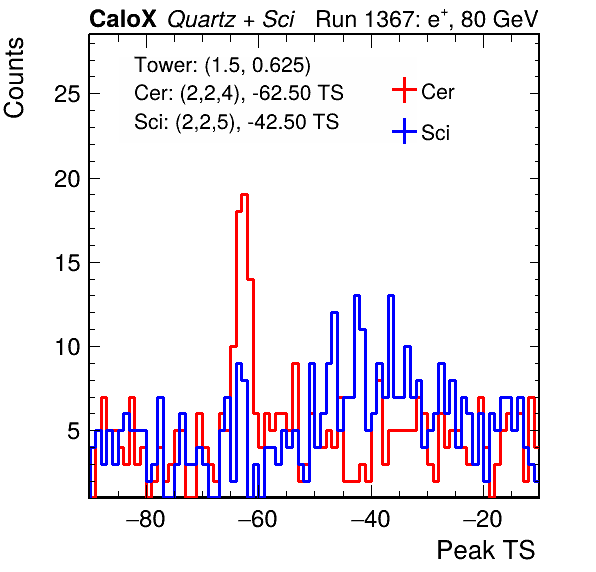 CaloX Quartz + Sci Run 1367: $e^{+}$, 80 GeV

Counts

Tower: (1.5, 0.625)
Cer: (2,2,4), -62.50 TS
Sci: (2,2,5), -42.50 TS

Cer
Sci

25
20
15
10
5

−80
−60
−40
−20

Peak TS